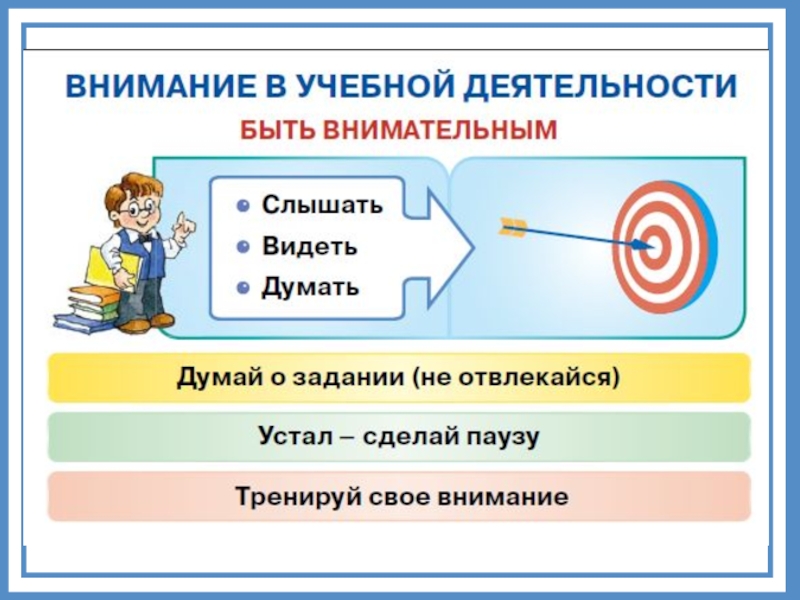 ВНИМАНИЕ В УЧЕБНОЙ ДЕЯТЕЛЬНОСТИ

БЫТЬ ВНИМАТЕЛЬНЫМ

• Слышать
• Видеть
• Думать

Думай о задании (не отвлекайся)

Устал – сделай паузу

Тренируй свое внимание